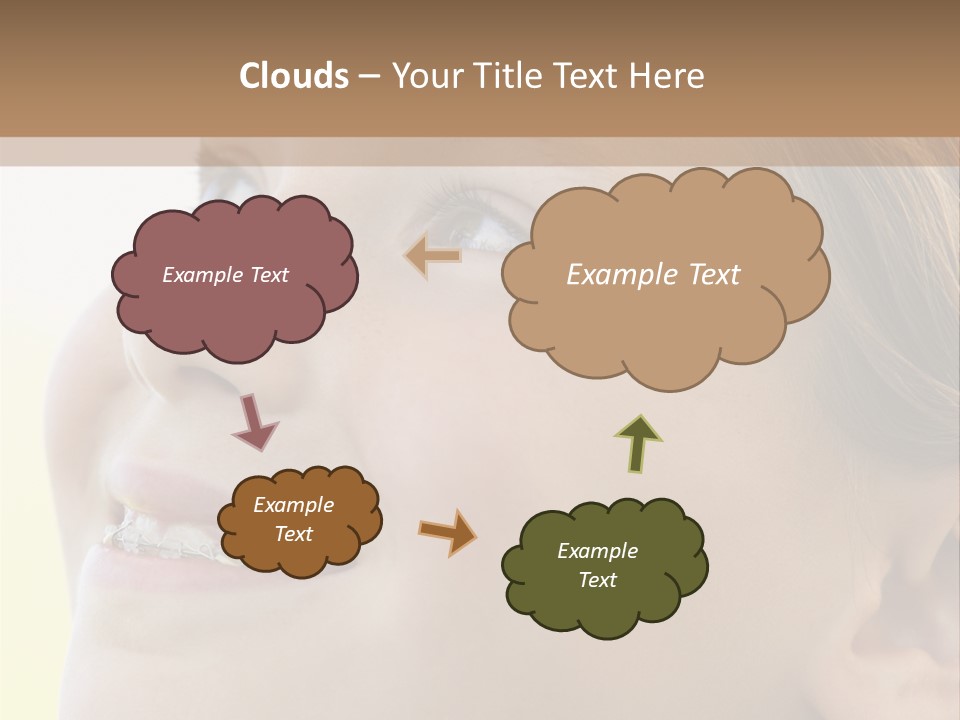 Clouds – Your Title Text Here

Example Text

Example Text

Example Text

Example Text